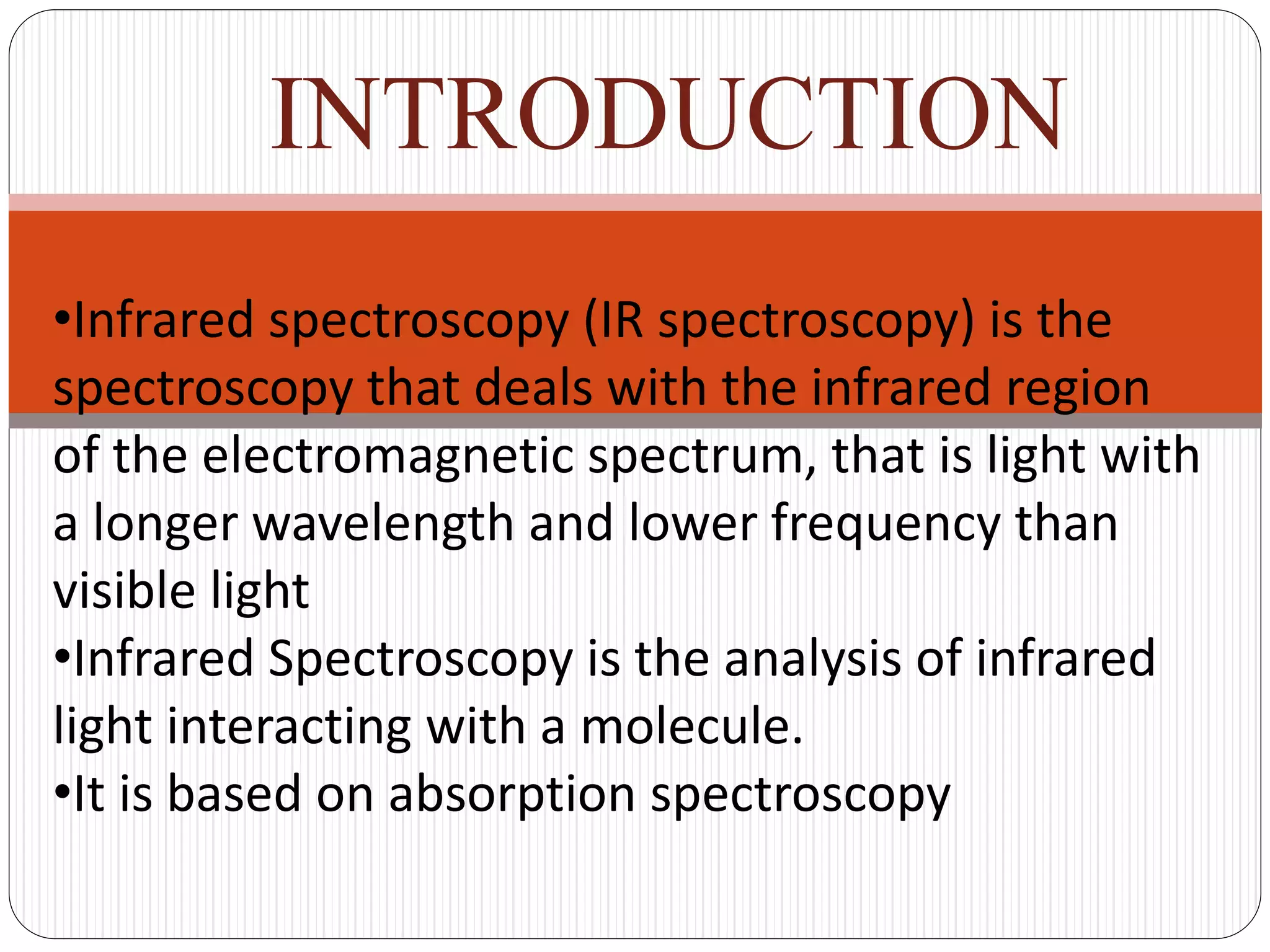 INTRODUCTION

•Infrared spectroscopy (IR spectroscopy) is the spectroscopy that deals with the infrared region of the electromagnetic spectrum, that is light with a longer wavelength and lower frequency than visible light
•Infrared Spectroscopy is the analysis of infrared light interacting with a molecule.
•It is based on absorption spectroscopy